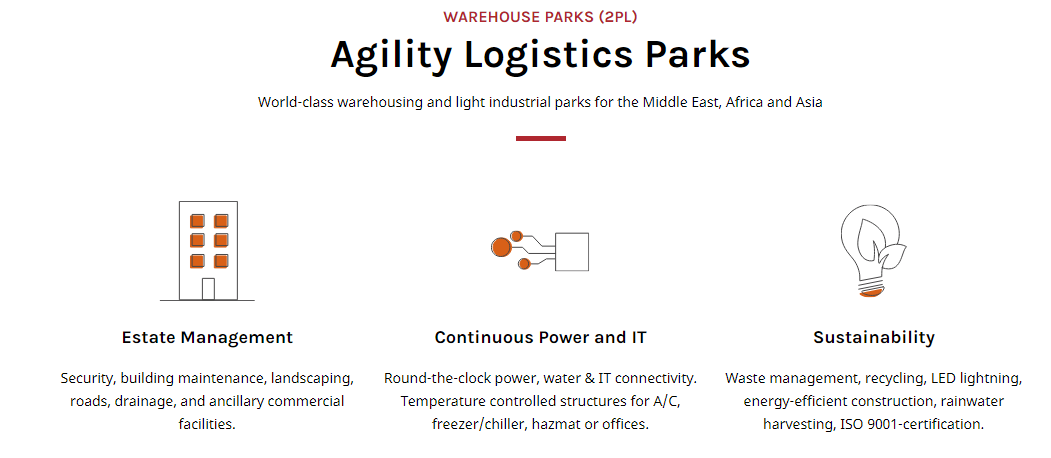 WAREHOUSE PARKS (2PL)

Agility Logistics Parks

World-class warehousing and light industrial parks for the Middle East, Africa and Asia

Estate Management

Security, building maintenance, landscaping, roads, drainage, and ancillary commercial facilities.

Continuous Power and IT

Round-the-clock power, water & IT connectivity. Temperature controlled structures for A/C, freezer/chiller, hazmat or offices.

Sustainability

Waste management, recycling, LED lightning, energy-efficient construction, rainwater harvesting, ISO 9001-certification.